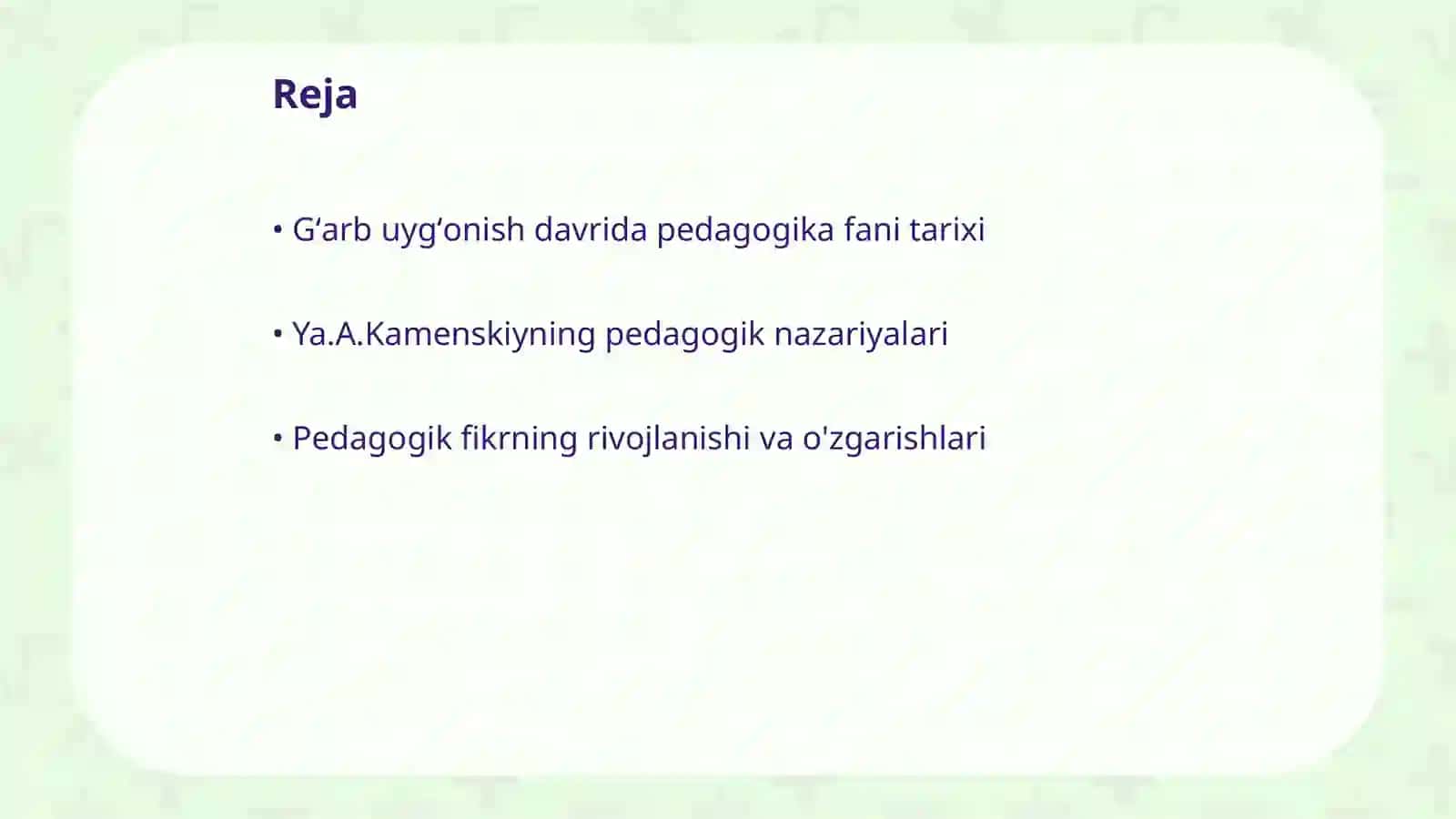 Reja

• G‘arb uyg‘onish davrida pedagogika fani tarixi

• Ya.A.Kamenskiyning pedagogik nazariyalari

• Pedagogik fikrning rivojlanishi va o'zgarishlari